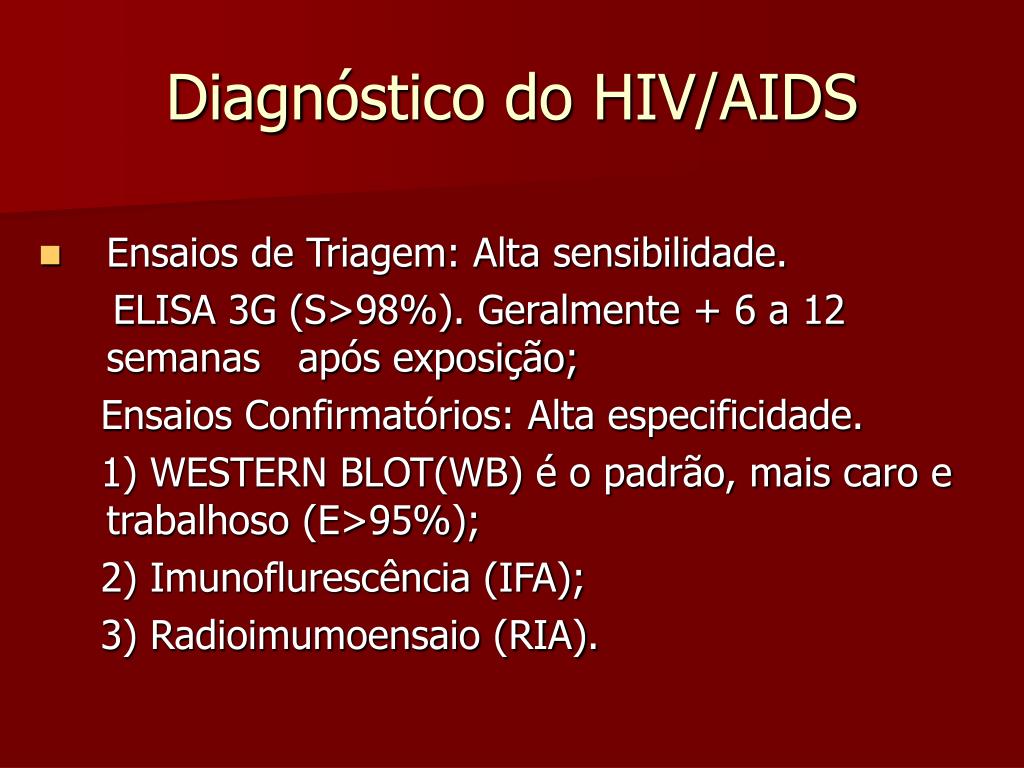 Diagnóstico do HIV/AIDS

Ensaios de Triagem: Alta sensibilidade.

ELISA 3G (S>98%). Geralmente + 6 a 12 semanas após exposição;

Ensaios Confirmatórios: Alta especificidade.

1) WESTERN BLOT(WB) é o padrão, mais caro e trabalhoso (E>95%);

2) Imunoflurescência (IFA);

3) Radioimumoensaio (RIA).